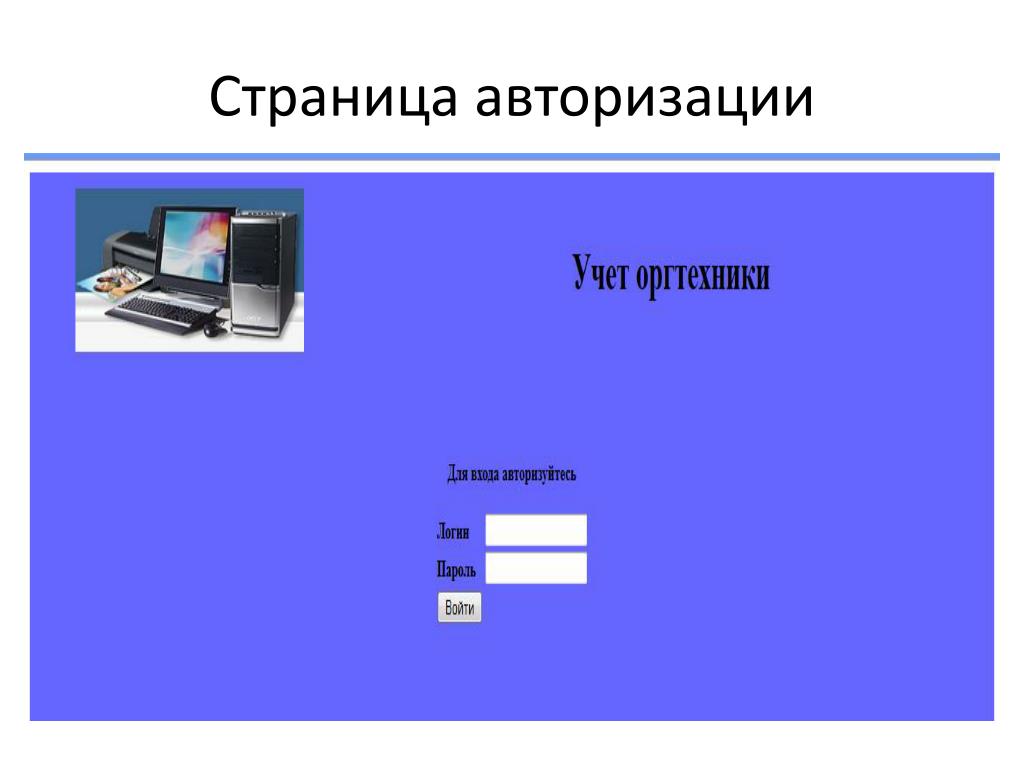 Страница авторизации

Учет оргтехники

Для входа авторизуйтесь

Логин

Пароль

Войти